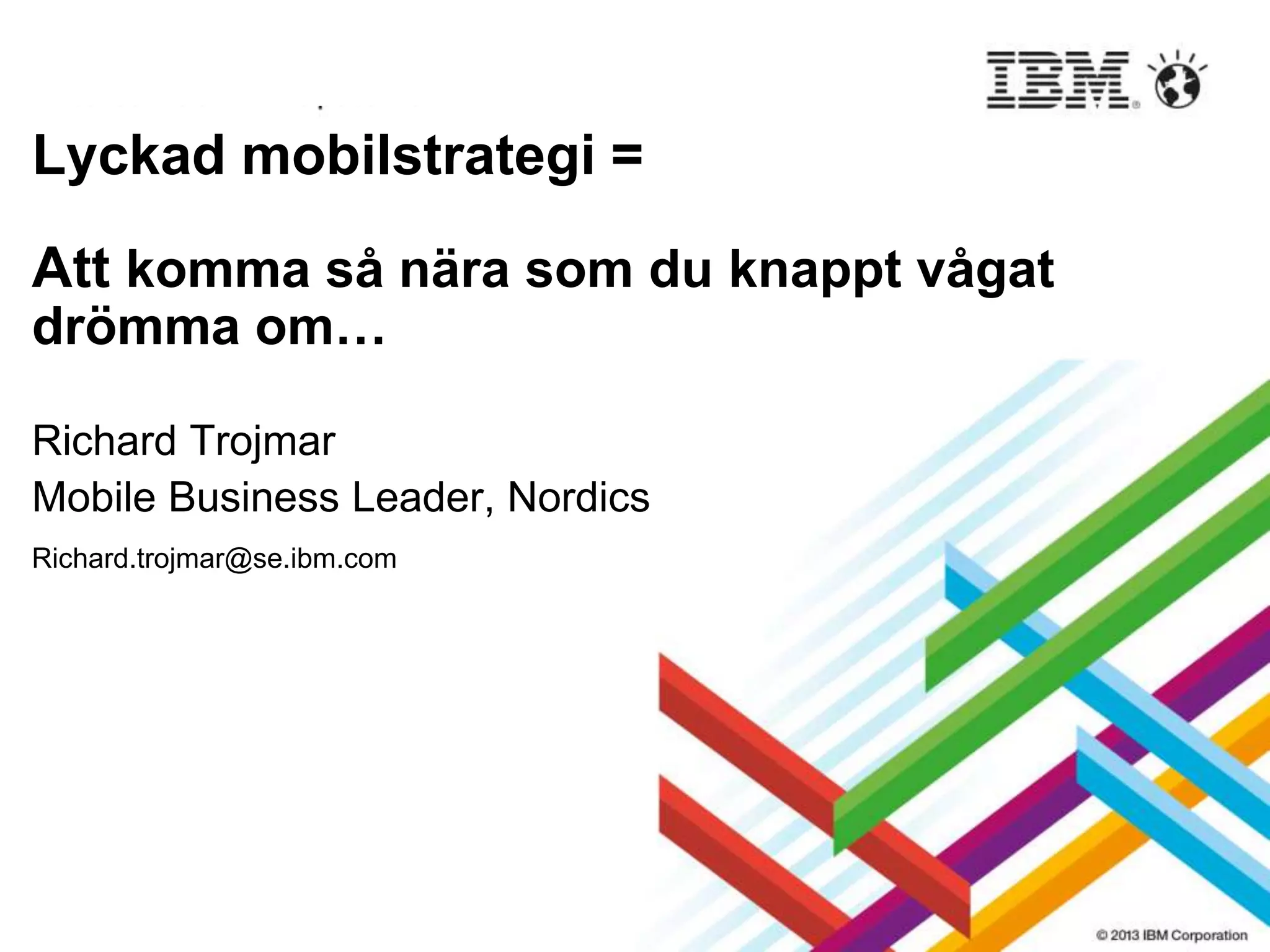 IBM®

Lyckad mobilstrategi =

Att komma så nära som du knappt vågat drömma om…

Richard Trojmar
Mobile Business Leader, Nordics

Richard.trojmar@se.ibm.com

© 2013 IBM Corporation